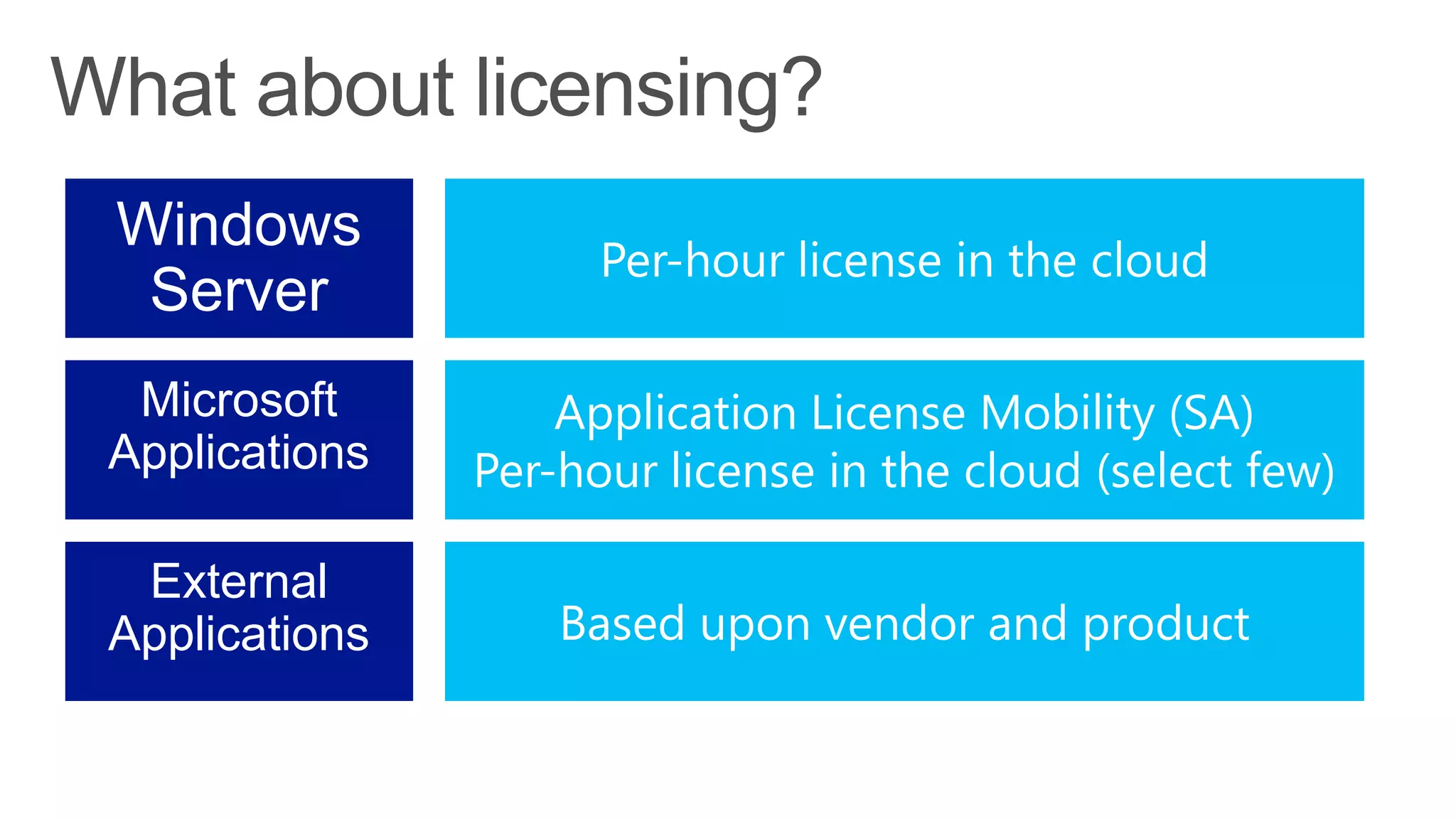 What about licensing?

Windows Server

Per-hour license in the cloud

Microsoft Applications

Application License Mobility (SA)
Per-hour license in the cloud (select few)

External Applications

Based upon vendor and product